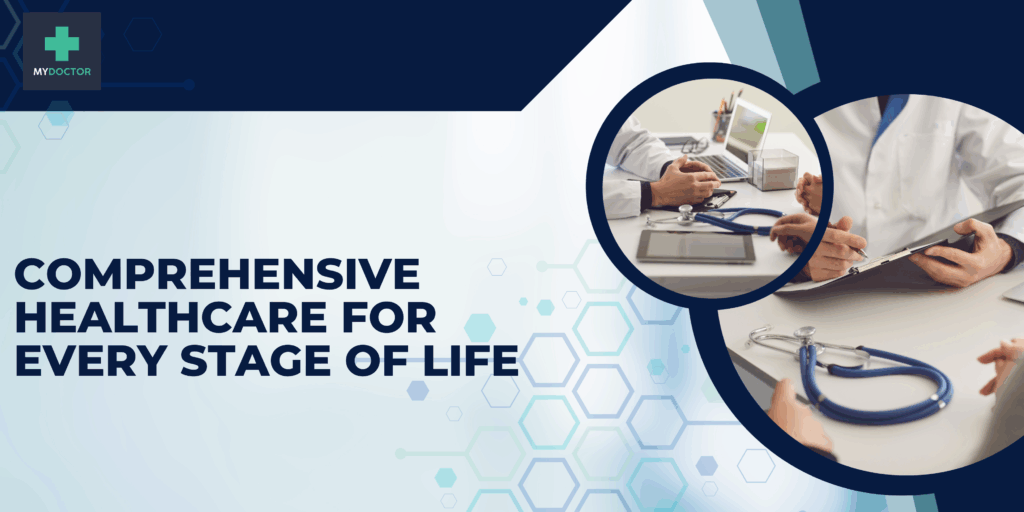 MYDOCTOR

COMPREHENSIVE HEALTHCARE FOR EVERY STAGE OF LIFE